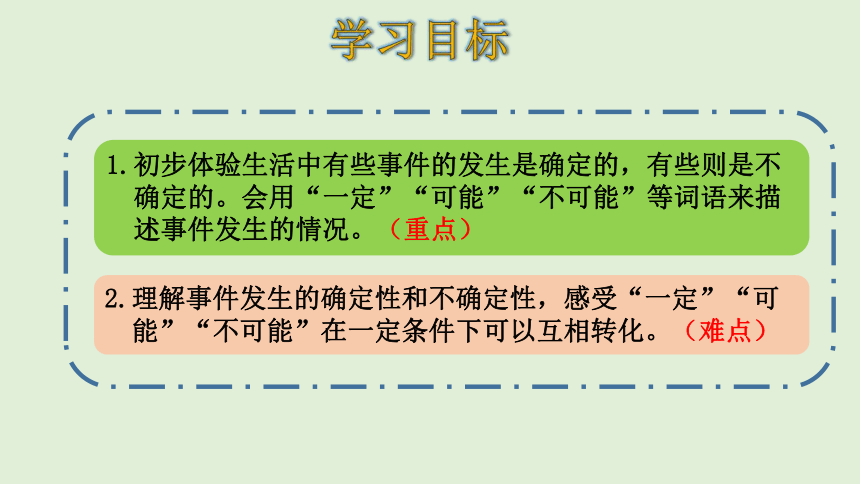 学习目标

1. 初步体验生活中有些事件的发生是确定的，有些则是不确定的。会用“一定”“可能”“不可能”等词语来描述事件发生的情况。（重点）

2. 理解事件发生的确定性和不确定性，感受“一定”“可能”“不可能”在一定条件下可以互相转化。（难点）